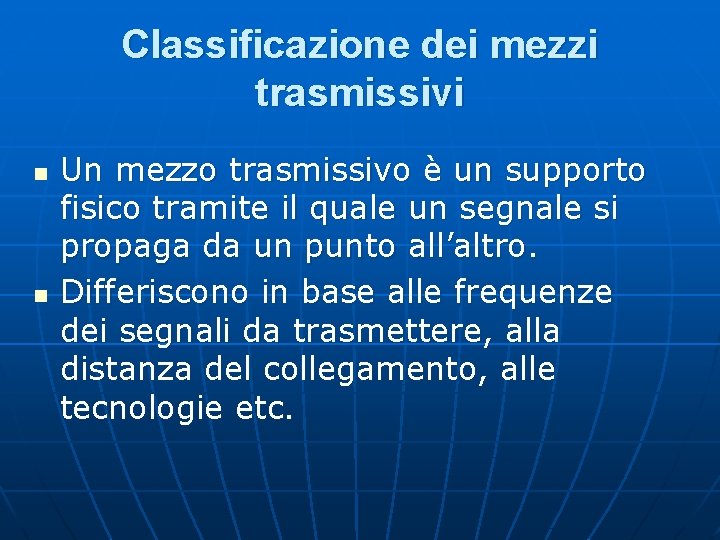 Classificazione dei mezzi trasmissivi

• Un mezzo trasmissivo è un supporto fisico tramite il quale un segnale si propaga da un punto all'altro.
• Differiscono in base alle frequenze dei segnali da trasmettere, alla distanza del collegamento, alle tecnologie etc.